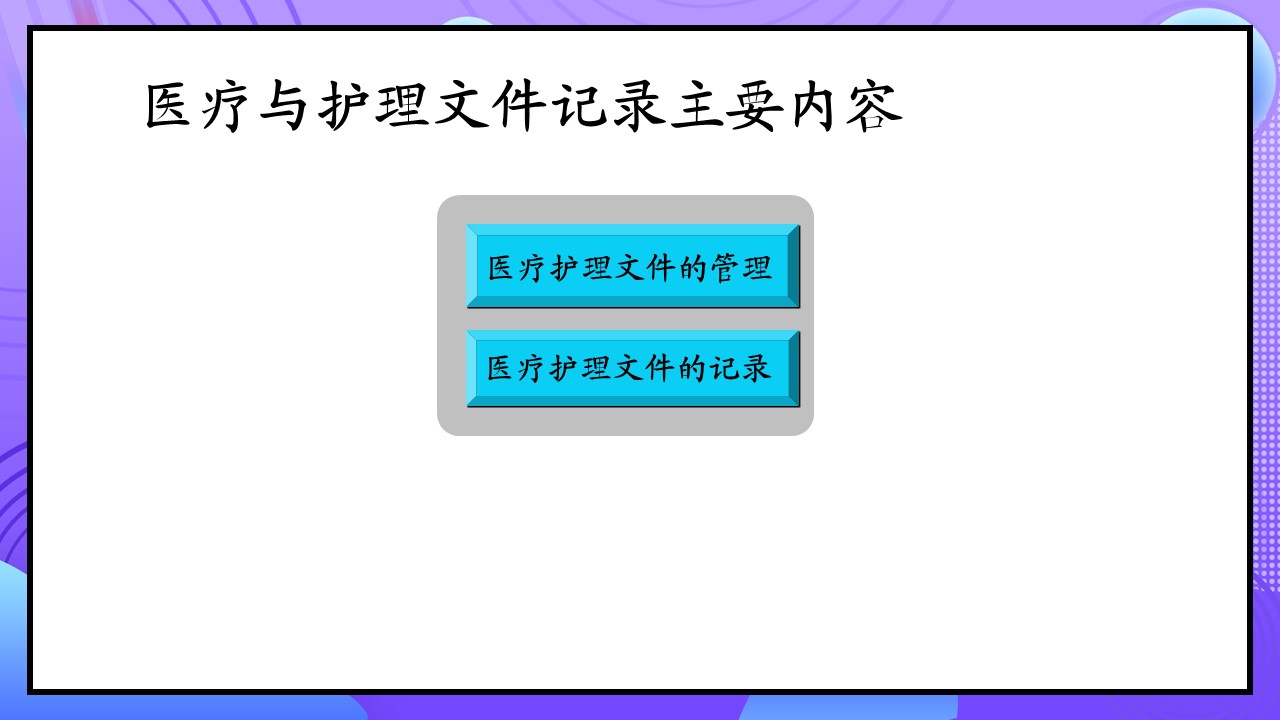 医疗与护理文件记录主要内容

医疗护理文件的管理

医疗护理文件的记录